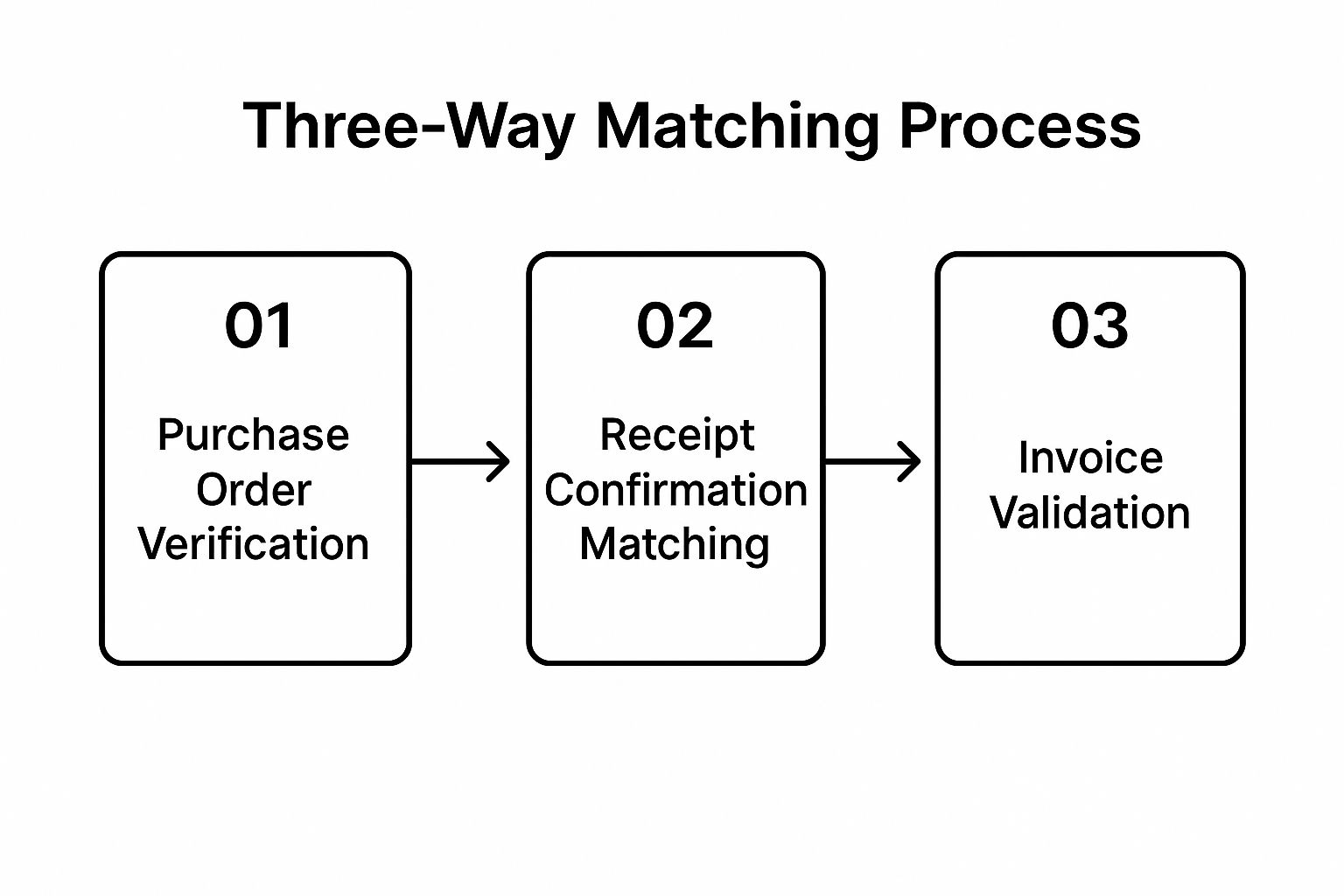 Three-Way Matching Process

01

Purchase Order Verification

02

Receipt Confirmation Matching

03

Invoice Validation